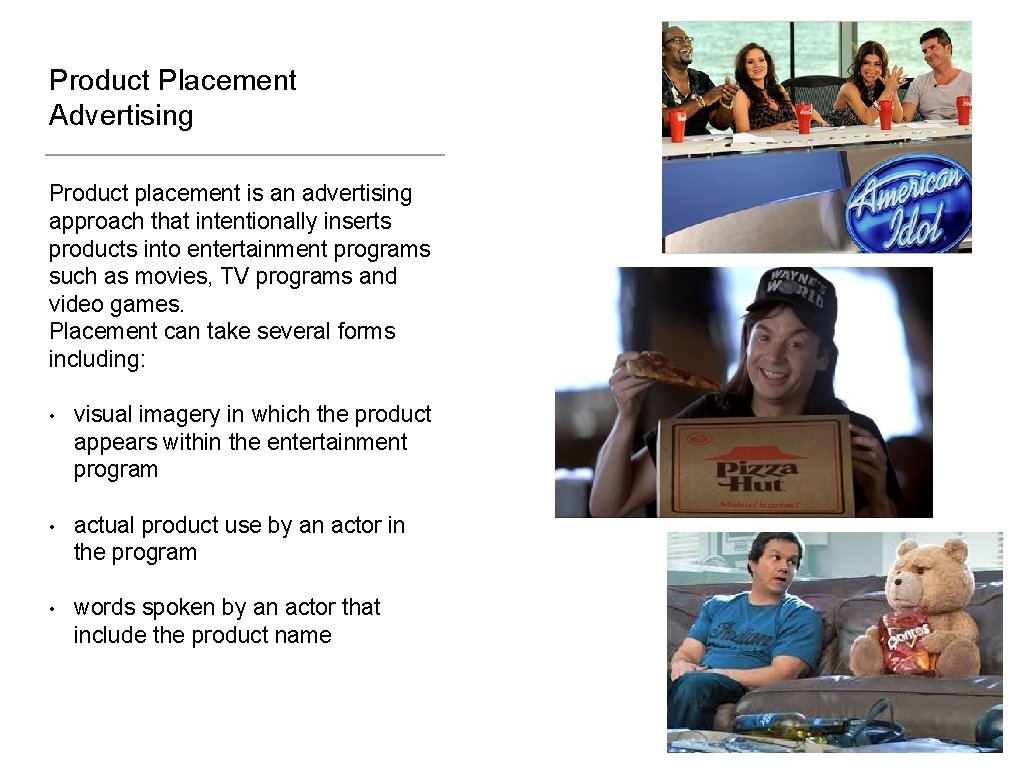 Product Placement Advertising

Product placement is an advertising approach that intentionally inserts products into entertainment programs such as movies, TV programs and video games.
Placement can take several forms including:

• visual imagery in which the product appears within the entertainment program

• actual product use by an actor in the program

• words spoken by an actor that include the product name

American Idol

WAYNE'S WORLD

Pizza Hut
Makin' it great!

Doritos